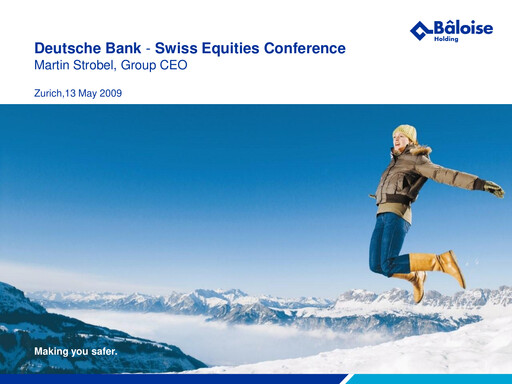 Bâloise
Holding

Deutsche Bank - Swiss Equities Conference
Martin Strobel, Group CEO

Zurich,13 May 2009

Making you safer.